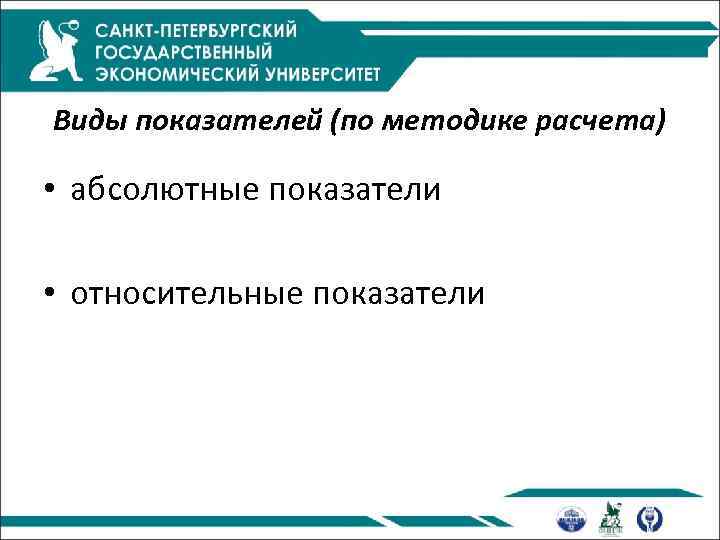 САНКТ-ПЕТЕРБУРГСКИЙ ГОСУДАРСТВЕННЫЙ ЭКОНОМИЧЕСКИЙ УНИВЕРСИТЕТ

Виды показателей (по методике расчета)

• абсолютные показатели

• относительные показатели